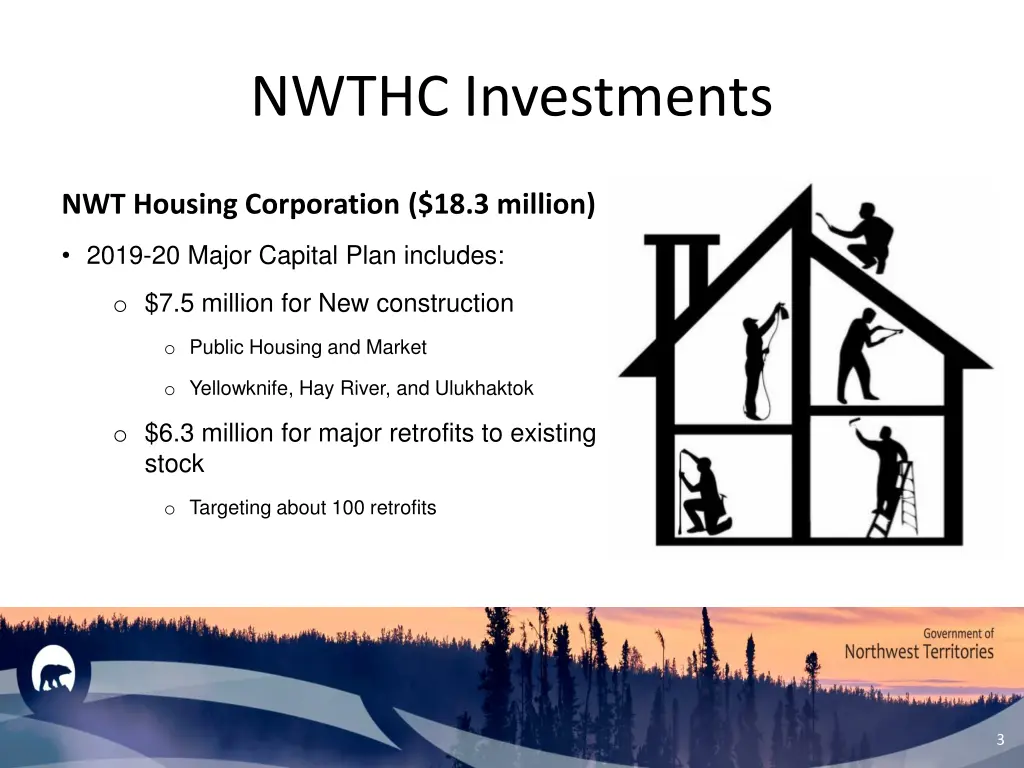 NWTHC Investments

NWT Housing Corporation ($18.3 million)

• 2019-20 Major Capital Plan includes:

o $7.5 million for New construction

o Public Housing and Market

o Yellowknife, Hay River, and Ulukhaktok

o $6.3 million for major retrofits to existing stock

o Targeting about 100 retrofits

Government of
Northwest Territories

3